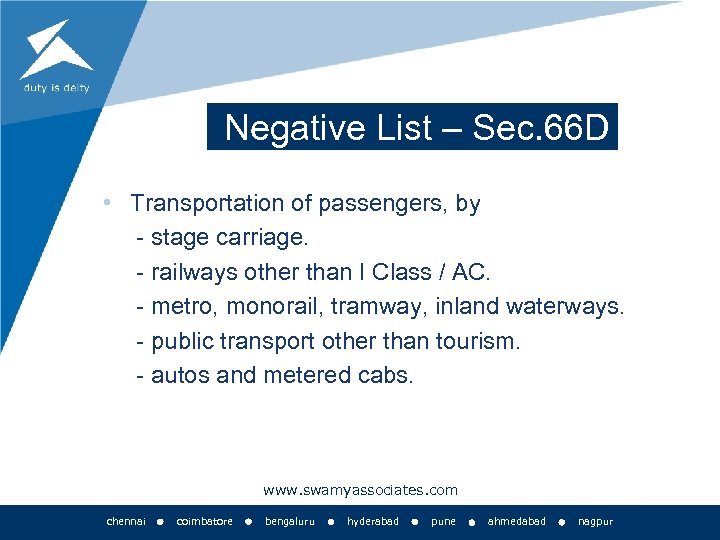 duty is deity

Negative List – Sec.66D

• Transportation of passengers, by
- stage carriage.
- railways other than I Class / AC.
- metro, monorail, tramway, inland waterways.
- public transport other than tourism.
- autos and metered cabs.

www.swamyassociates.com

chennai • coimbatore • bengaluru • hyderabad • pune • ahmedabad • nagpur